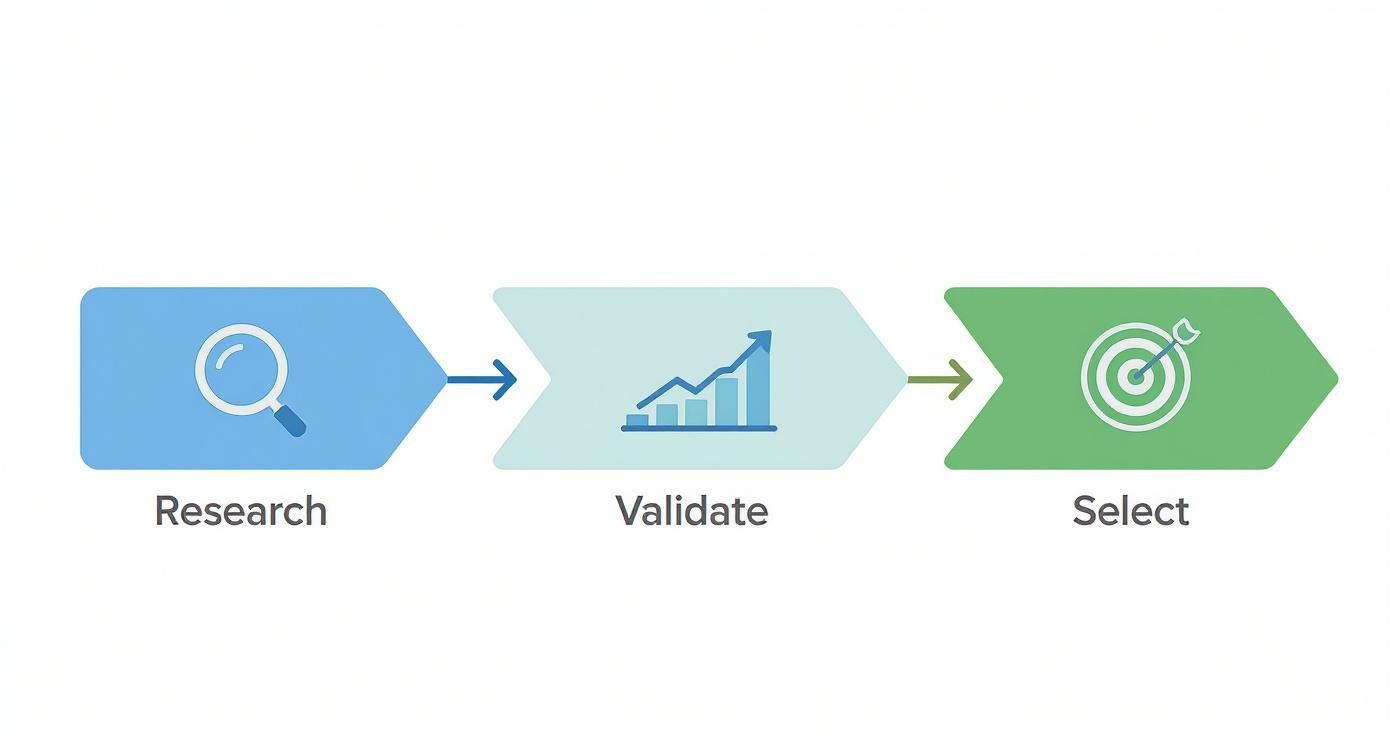 Research

Validate

Select